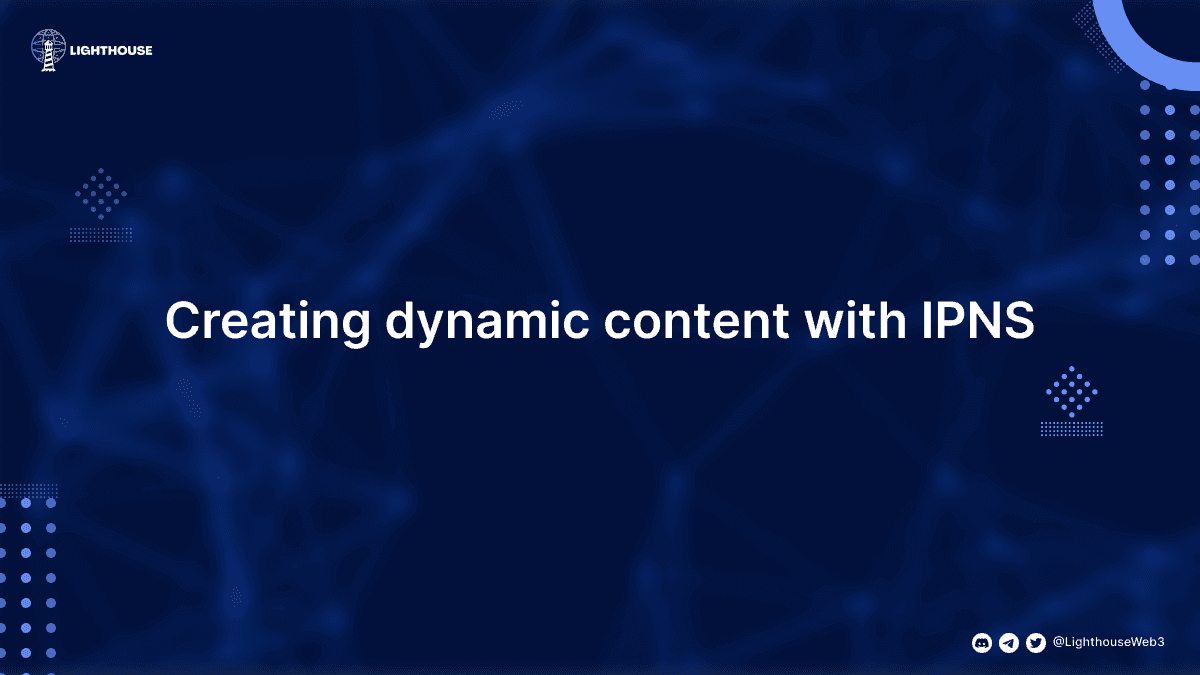 LIGHTHOUSE

Creating dynamic content with IPNS

@LighthouseWeb3